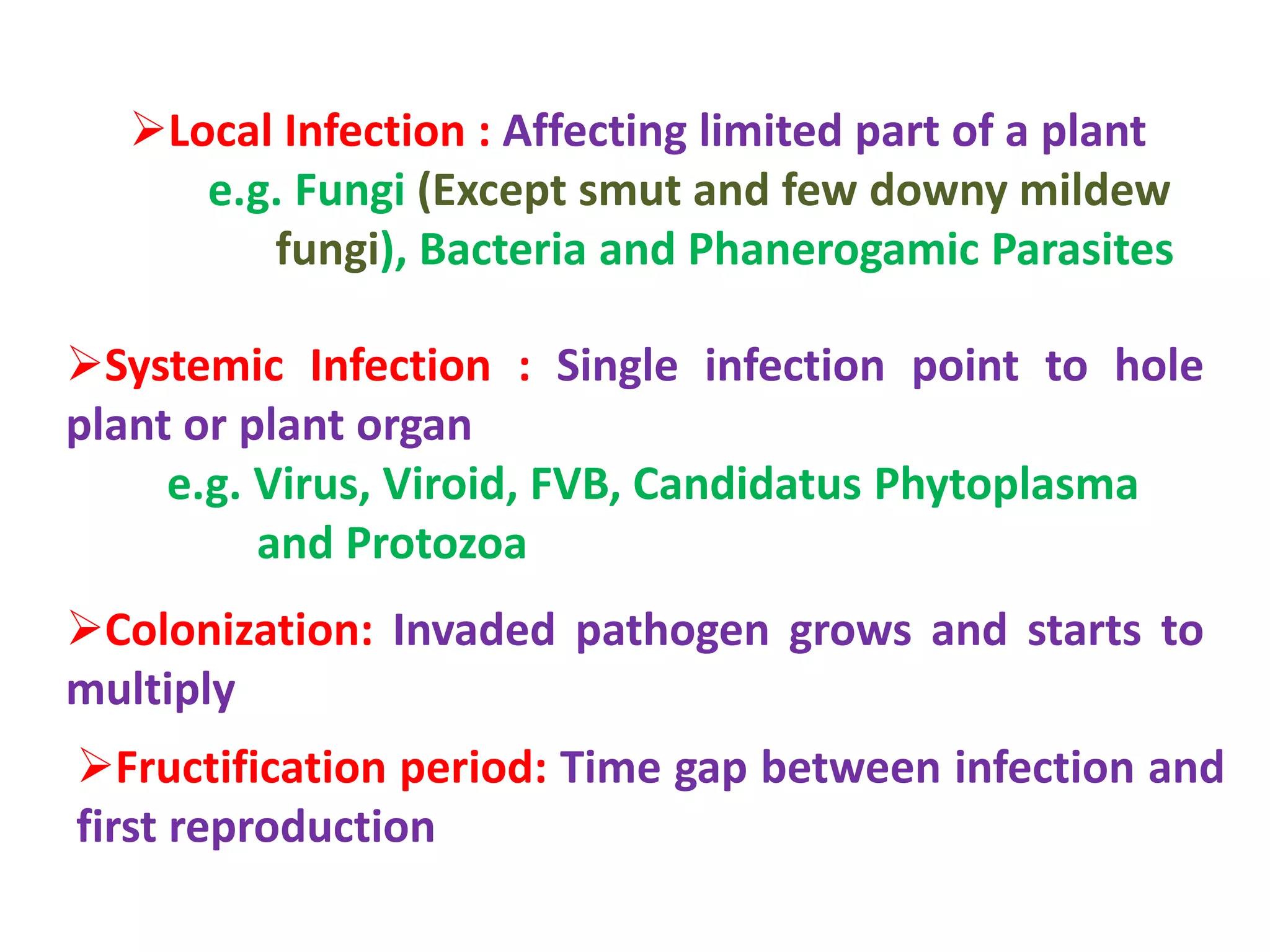 ➢Local Infection : Affecting limited part of a plant
e.g. Fungi (Except smut and few downy mildew fungi), Bacteria and Phanerogamic Parasites

➢Systemic Infection : Single infection point to hole plant or plant organ
e.g. Virus, Viroid, FVB, Candidatus Phytoplasma and Protozoa

➢Colonization: Invaded pathogen grows and starts to multiply

➢Fructification period: Time gap between infection and first reproduction